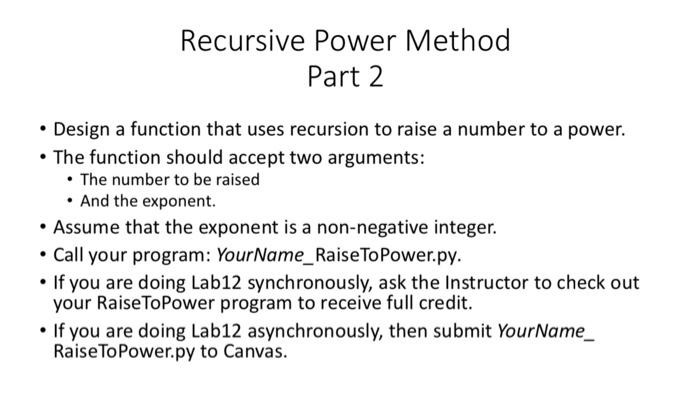 Recursive Power Method
Part 2

• Design a function that uses recursion to raise a number to a power.
• The function should accept two arguments:
  • The number to be raised
  • And the exponent.
• Assume that the exponent is a non-negative integer.
• Call your program: YourName_RaiseToPower.py.
• If you are doing Lab12 synchronously, ask the Instructor to check out your RaiseToPower program to receive full credit.
• If you are doing Lab12 asynchronously, then submit YourName_ RaiseToPower.py to Canvas.